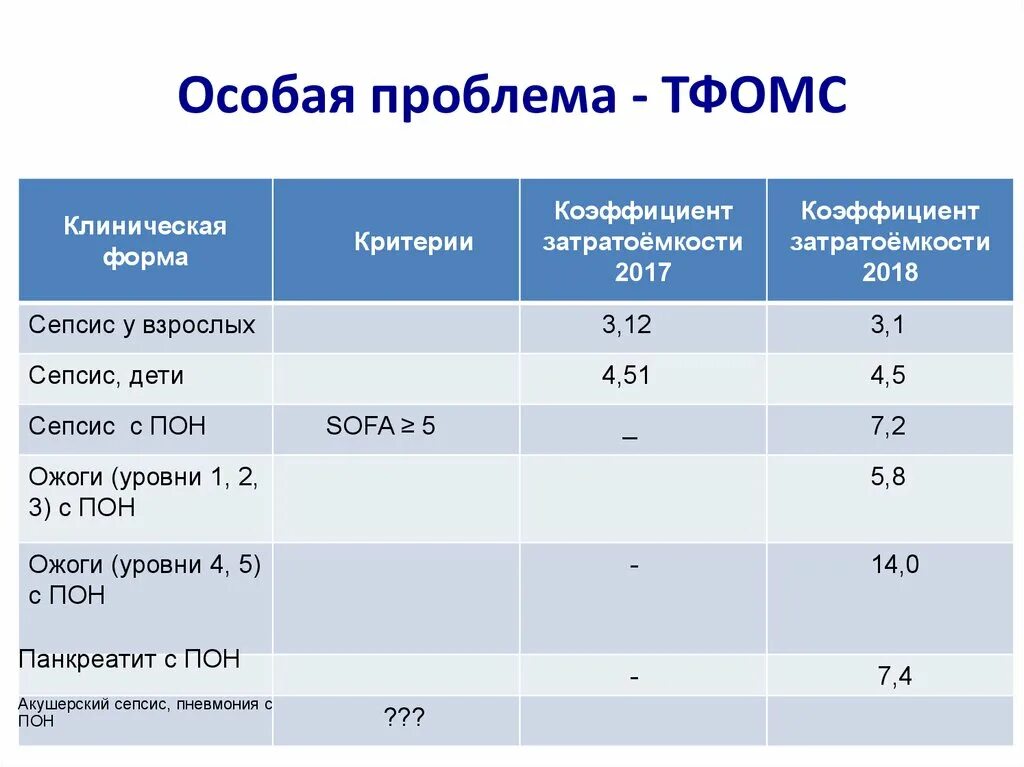 Особая проблема - ТФОМС

| Клиническая форма | Критерии | Коэффициент затратоёмкости 2017 | Коэффициент затратоёмкости 2018 |
|---|---|---|---|
| Сепсис у взрослых | | 3,12 | 3,1 |
| Сепсис, дети | | 4,51 | 4,5 |
| Сепсис с ПОН | SOFA ≥ 5 | _ | 7,2 |
| Ожоги (уровни 1, 2, 3) с ПОН | | | 5,8 |
| Ожоги (уровни 4, 5) с ПОН | | - | 14,0 |
| Панкреатит с ПОН | | - | 7,4 |
| Акушерский сепсис, пневмония с ПОН | ??? | | |